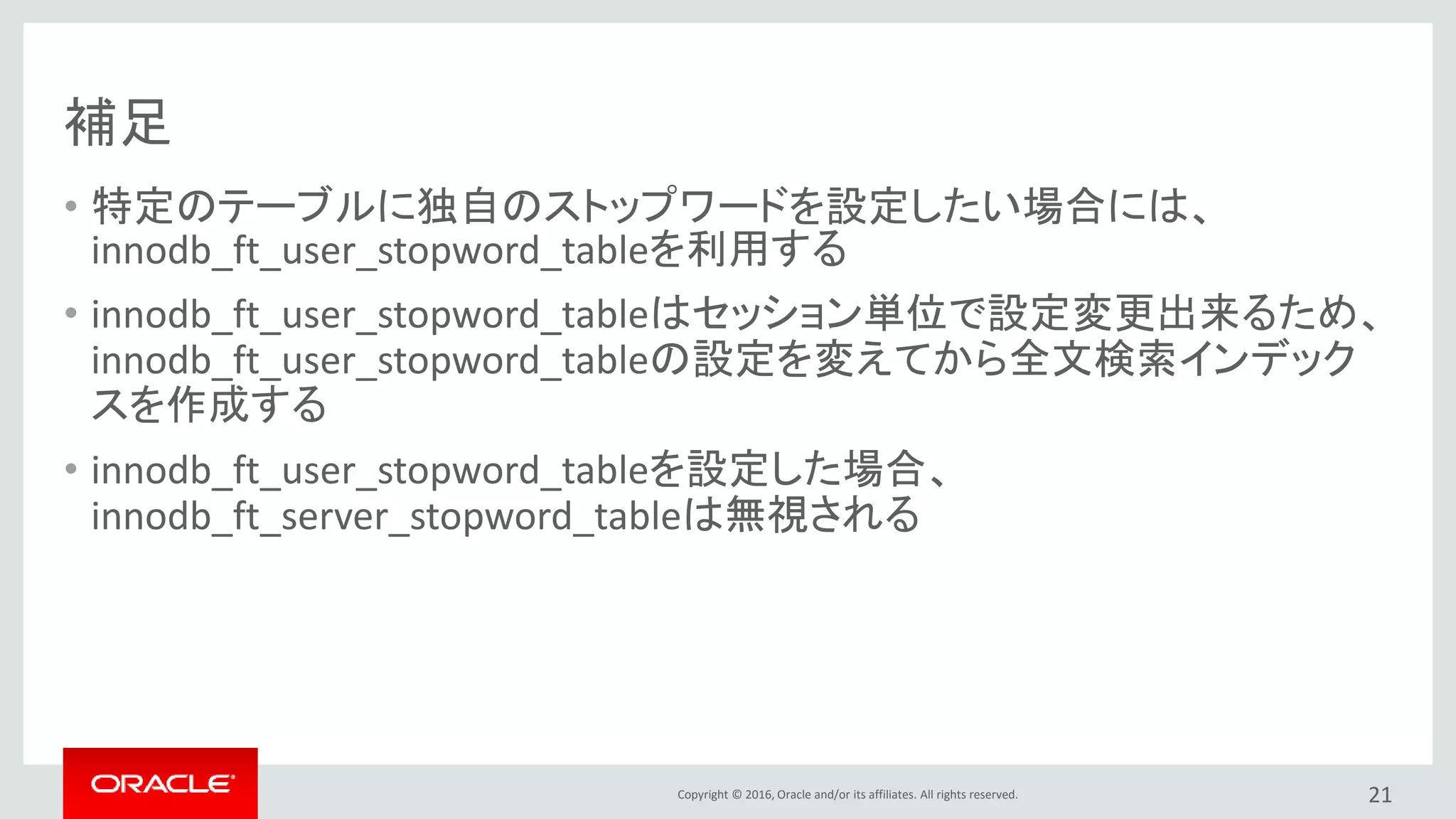 補足

• 特定のテーブルに独自のストップワードを設定したい場合には、innodb_ft_user_stopword_tableを利用する

• innodb_ft_user_stopword_tableはセッション単位で設定変更出来るため、innodb_ft_user_stopword_tableの設定を変えてから全文検索インデックスを作成する

• innodb_ft_user_stopword_tableを設定した場合、innodb_ft_server_stopword_tableは無視される

ORACLE

Copyright © 2016, Oracle and/or its affiliates. All rights reserved.

21